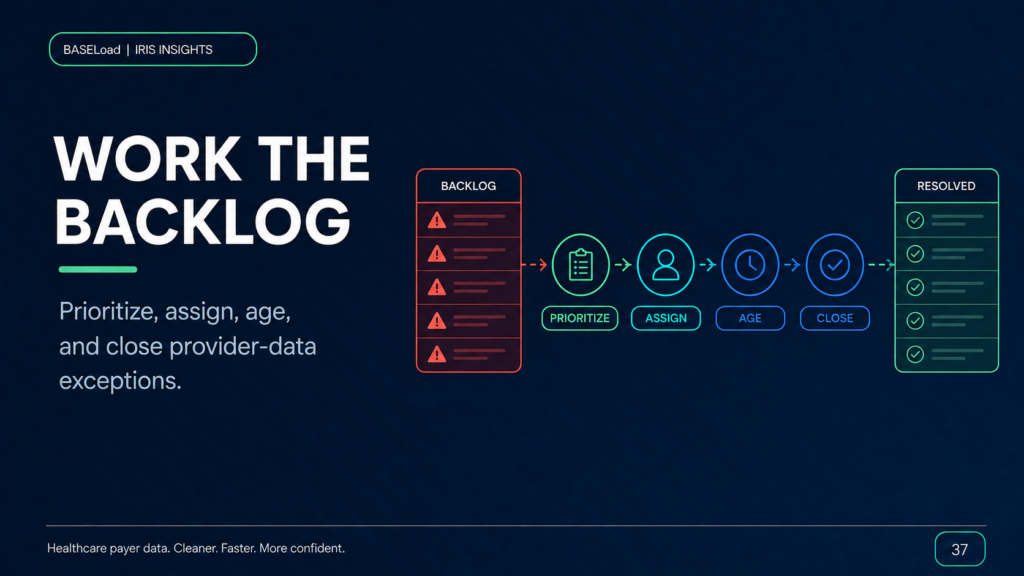 BASELoad | IRIS INSIGHTS

WORK THE BACKLOG

Prioritize, assign, age, and close provider-data exceptions.

BACKLOG

PRIORITIZE

ASSIGN

AGE

CLOSE

RESOLVED

Healthcare payer data. Cleaner. Faster. More confident.

37